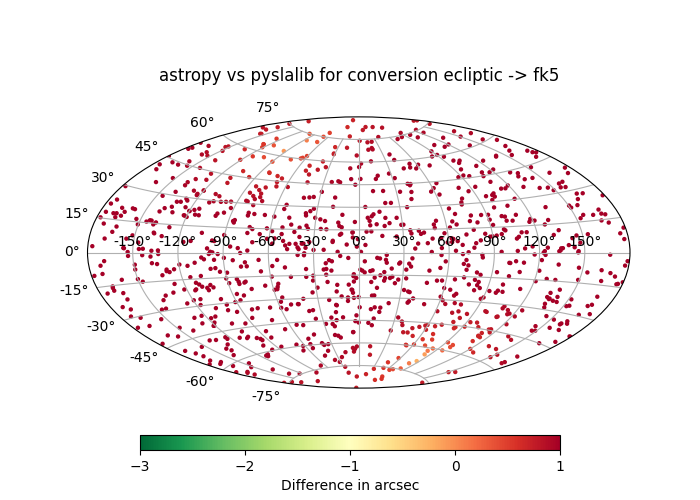 astropy vs pyslalib for conversion ecliptic -> fk5

75°
60°
45°
30°
15°
0°
-15°
-30°
-45°
-60°
-75°

-150° -120° -90° -60° -30° 0° 30° 60° 90° 120° 150°

−3 −2 −1 0 1
Difference in arcsec